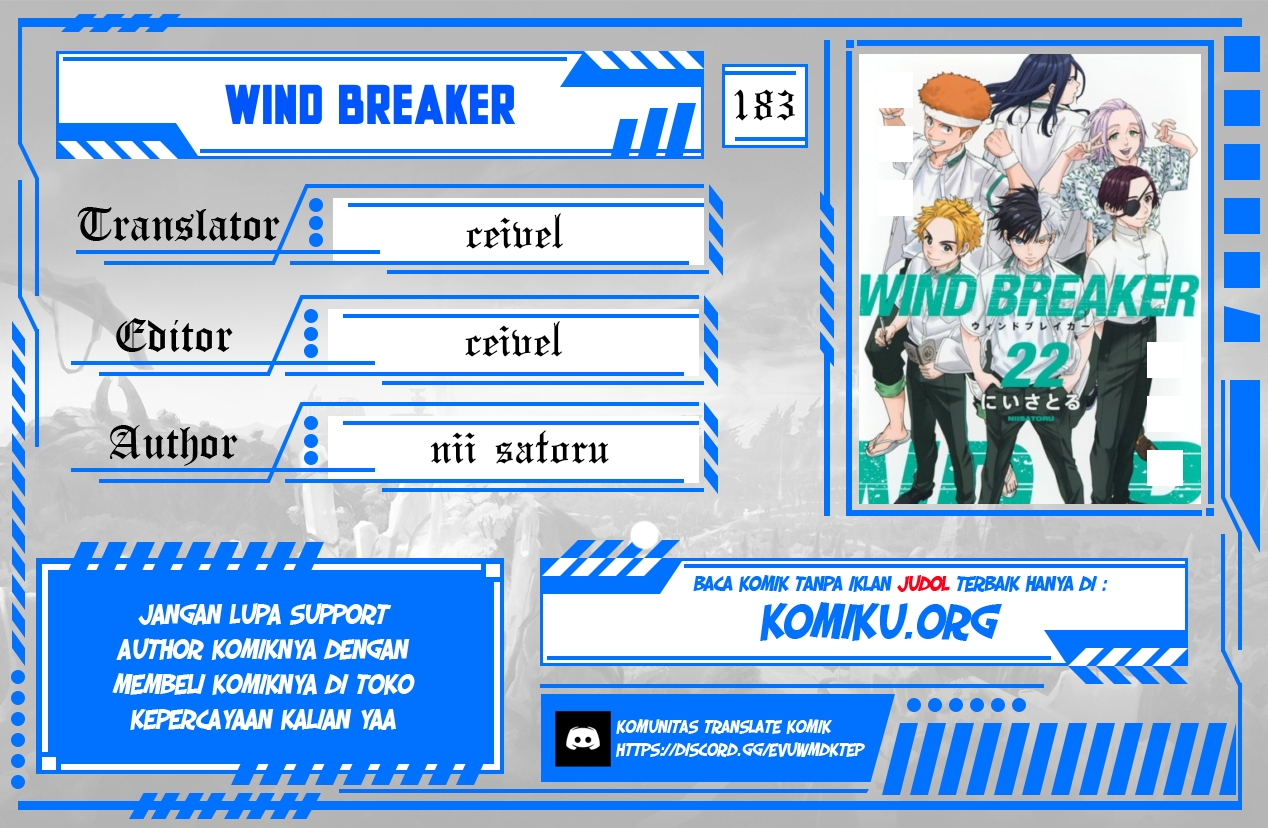 WIND BREAKER

183

Translator ceivel

Editor ceivel

Author nii satoru

WIND BREAKER
ウィンドブレイカー
22
にいさとる
NIISATORU

JANGAN LUPA SUPPORT AUTHOR KOMIKNYA DENGAN MEMBELI KOMIKNYA DI TOKO KEPERCAYAAN KALIAN YAA

BACA KOMIK TANPA IKLAN JUDOL TERBAIK HANYA DI :
KOMIKU.ORG

KOMUNITAS TRANSLATE KOMIK
HTTPS://DISCORD.GG/EVUWMDKTEP